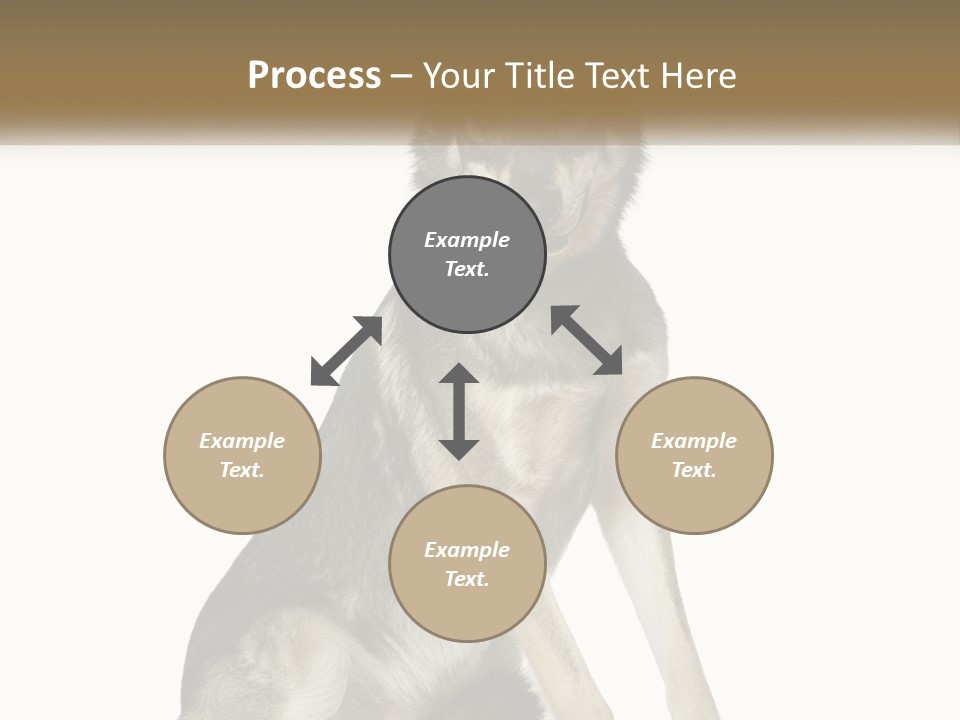 Process – Your Title Text Here

Example Text.

Example Text.

Example Text.

Example Text.